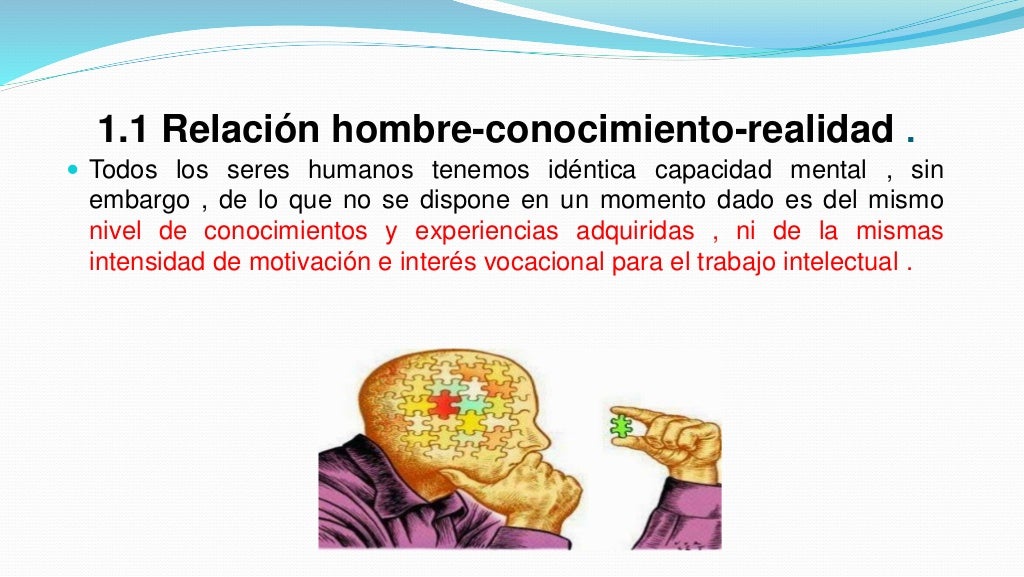 1.1 Relación hombre-conocimiento-realidad .

Todos los seres humanos tenemos idéntica capacidad mental , sin embargo , de lo que no se dispone en un momento dado es del mismo nivel de conocimientos y experiencias adquiridas , ni de la mismas intensidad de motivación e interés vocacional para el trabajo intelectual .